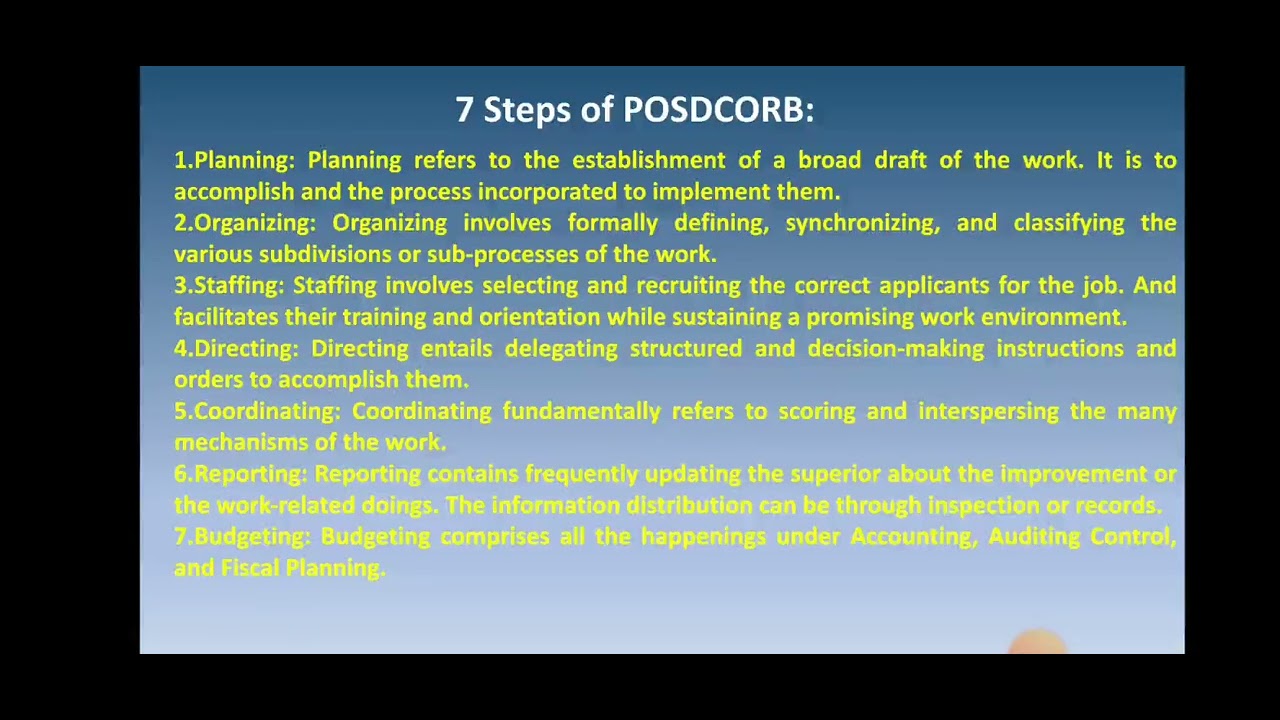 7 Steps of POSDCORB:

1.Planning: Planning refers to the establishment of a broad draft of the work. It is to accomplish and the process incorporated to implement them.

2.Organizing: Organizing involves formally defining, synchronizing, and classifying the various subdivisions or sub-processes of the work.

3.Staffing: Staffing involves selecting and recruiting the correct applicants for the job. And facilitates their training and orientation while sustaining a promising work environment.

4.Directing: Directing entails delegating structured and decision-making instructions and orders to accomplish them.

5.Coordinating: Coordinating fundamentally refers to scoring and interspersing the many mechanisms of the work.

6.Reporting: Reporting contains frequently updating the superior about the improvement or the work-related doings. The information distribution can be through inspection or records.

7.Budgeting: Budgeting comprises all the happenings under Accounting, Auditing Control, and Fiscal Planning.